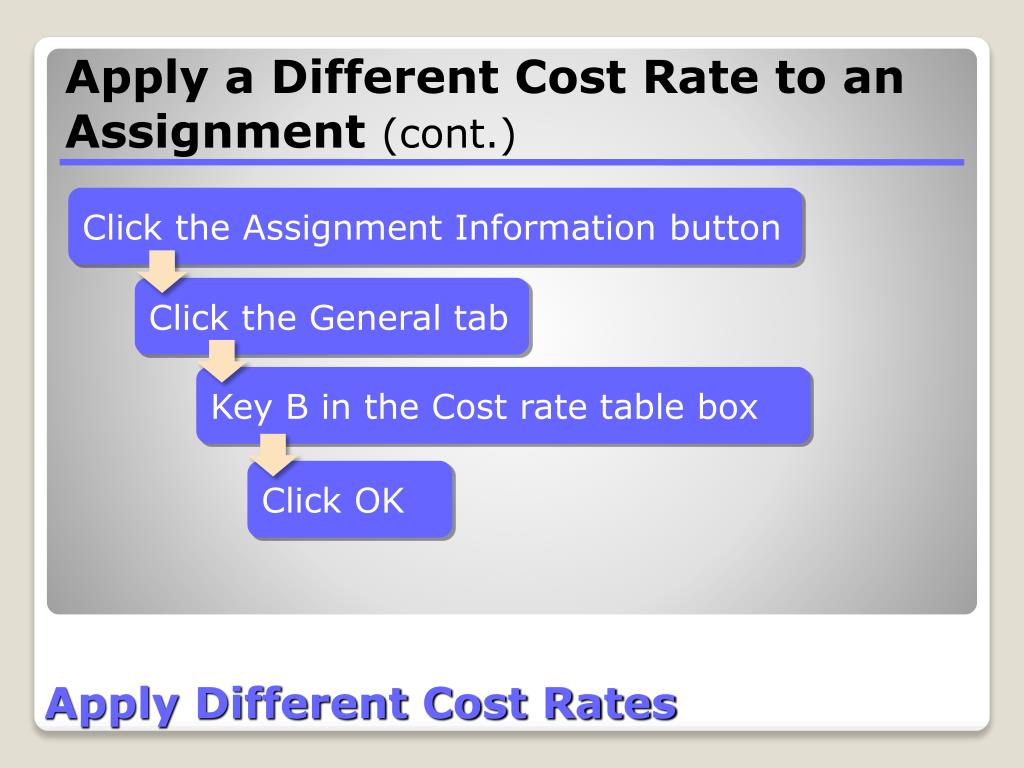 Apply a Different Cost Rate to an Assignment (cont.)

Click the Assignment Information button

Click the General tab

Key B in the Cost rate table box

Click OK

Apply Different Cost Rates